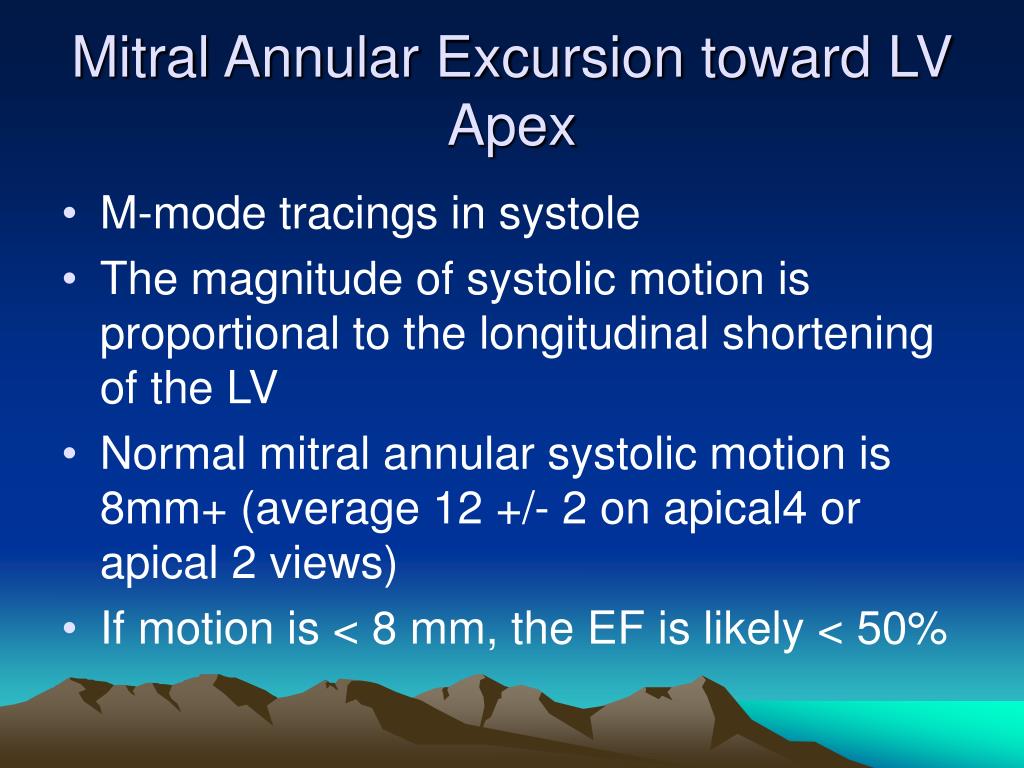 Mitral Annular Excursion toward LV Apex

• M-mode tracings in systole
• The magnitude of systolic motion is proportional to the longitudinal shortening of the LV
• Normal mitral annular systolic motion is 8mm+ (average 12 +/- 2 on apical4 or apical 2 views)
• If motion is < 8 mm, the EF is likely < 50%